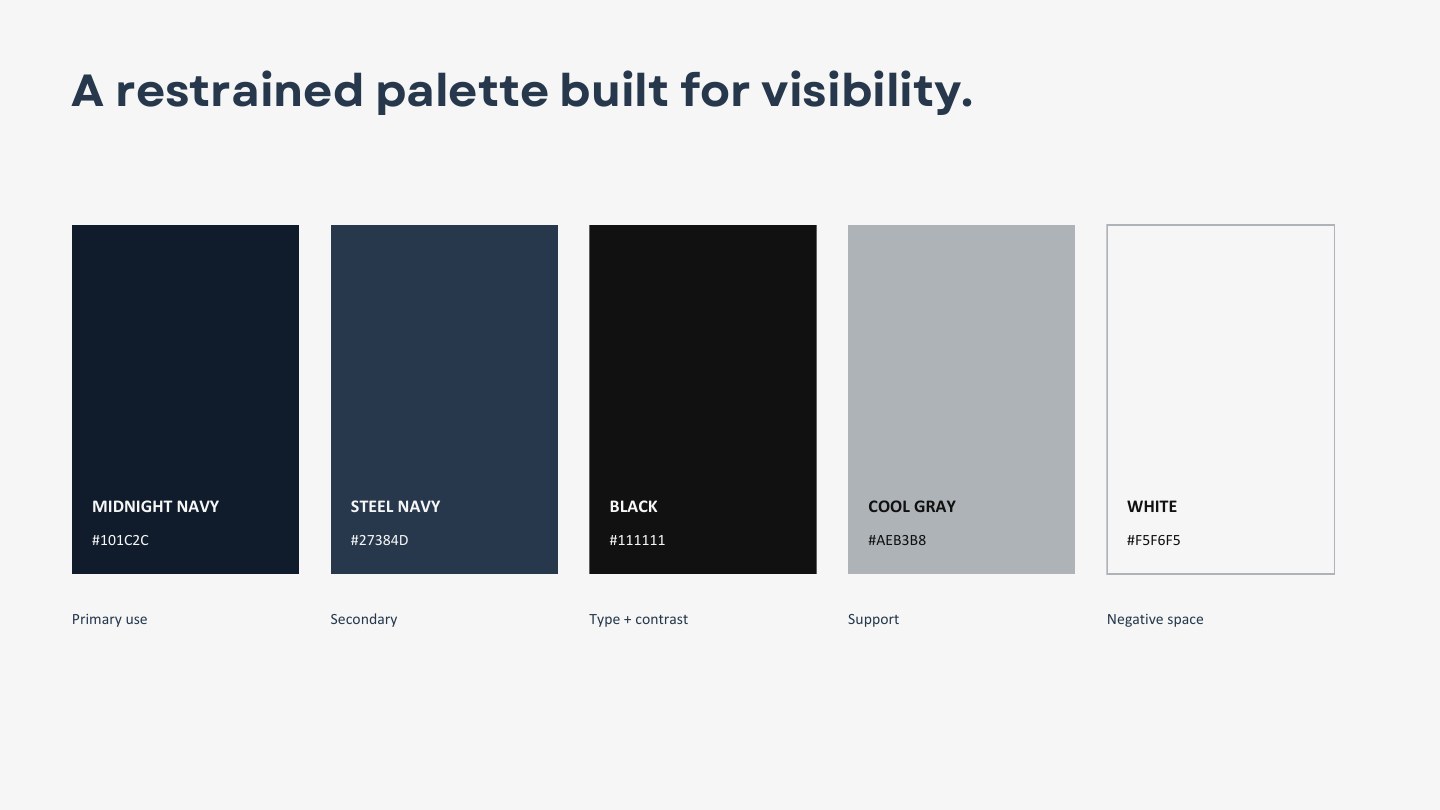 A restrained palette built for visibility.

MIDNIGHT NAVY
#101C2C
Primary use

STEEL NAVY
#27384D
Secondary

BLACK
#111111
Type + contrast

COOL GRAY
#AEB3B8
Support

WHITE
#F5F6F5
Negative space